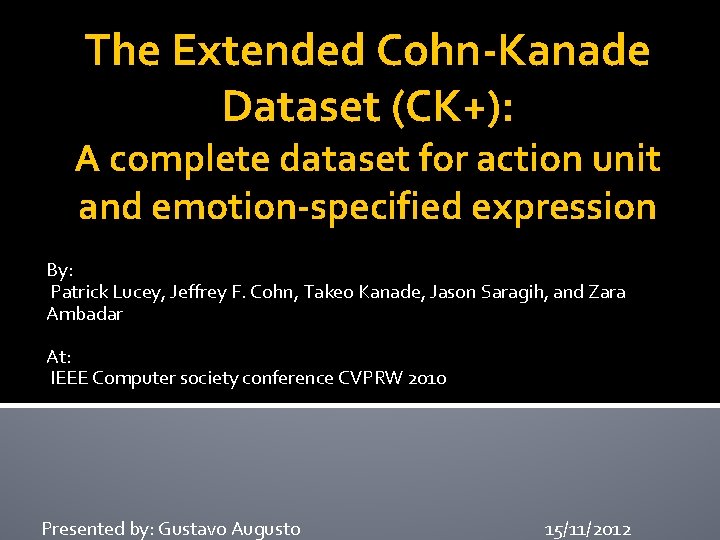 The Extended Cohn-Kanade Dataset (CK+):
A complete dataset for action unit and emotion-specified expression

By:
Patrick Lucey, Jeffrey F. Cohn, Takeo Kanade, Jason Saragih, and Zara Ambadar

At:
IEEE Computer society conference CVPRW 2010

Presented by: Gustavo Augusto

15/11/2012